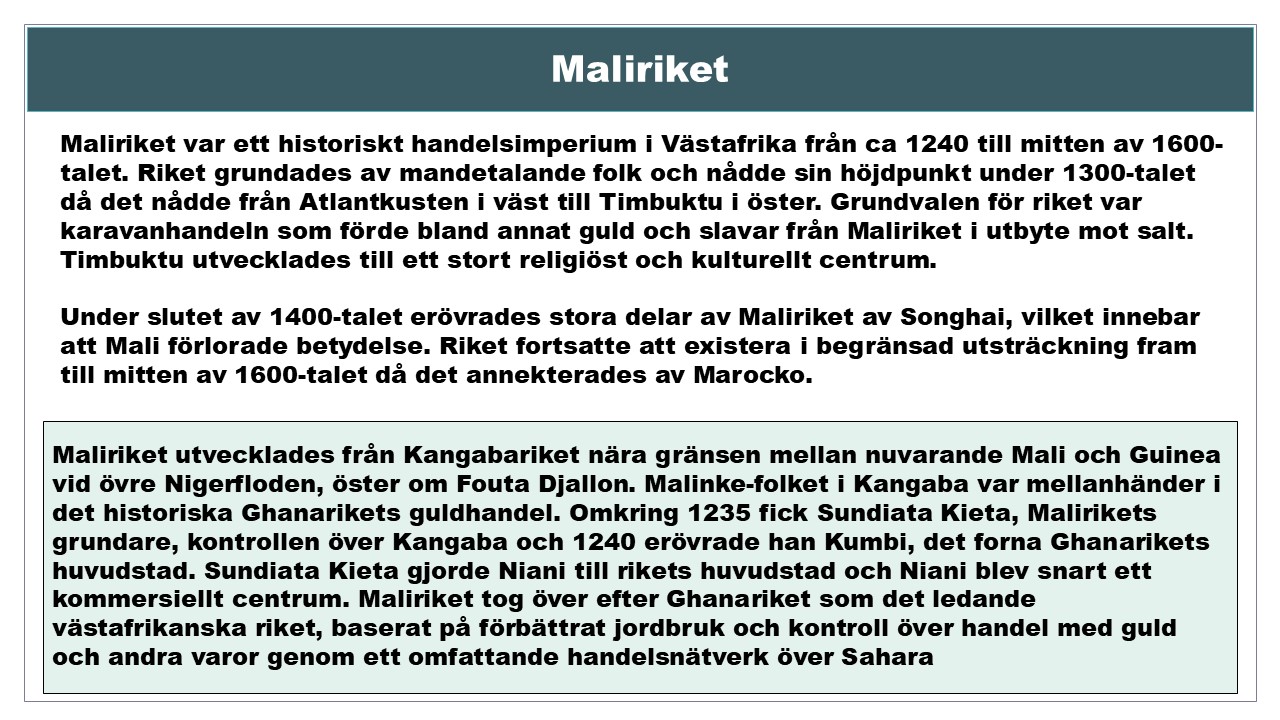 Maliriket

Maliriket var ett historiskt handelsimperium i Västafrika från ca 1240 till mitten av 1600-talet. Riket grundades av mandetalande folk och nådde sin höjdpunkt under 1300-talet då det nådde från Atlantkusten i väst till Timbuktu i öster. Grundvalen för riket var karavanhandeln som förde bland annat guld och slavar från Maliriket i utbyte mot salt. Timbuktu utvecklades till ett stort religiöst och kulturellt centrum.

Under slutet av 1400-talet erövrades stora delar av Maliriket av Songhai, vilket innebar att Mali förlorade betydelse. Riket fortsatte att existera i begränsad utsträckning fram till mitten av 1600-talet då det annekterades av Marocko.

Maliriket utvecklades från Kangabariket nära gränsen mellan nuvarande Mali och Guinea vid övre Nigerfloden, öster om Fouta Djallon. Malinke-folket i Kangaba var mellanhänder i det historiska Ghanarikets guldhandel. Omkring 1235 fick Sundiata Kieta, Malirikets grundare, kontrollen över Kangaba och 1240 erövrade han Kumbi, det forna Ghanarikets huvudstad. Sundiata Kieta gjorde Niani till rikets huvudstad och Niani blev snart ett kommersiellt centrum. Maliriket tog över efter Ghanariket som det ledande västafrikanska riket, baserat på förbättrat jordbruk och kontroll över handel med guld och andra varor genom ett omfattande handelsnätverk över Sahara